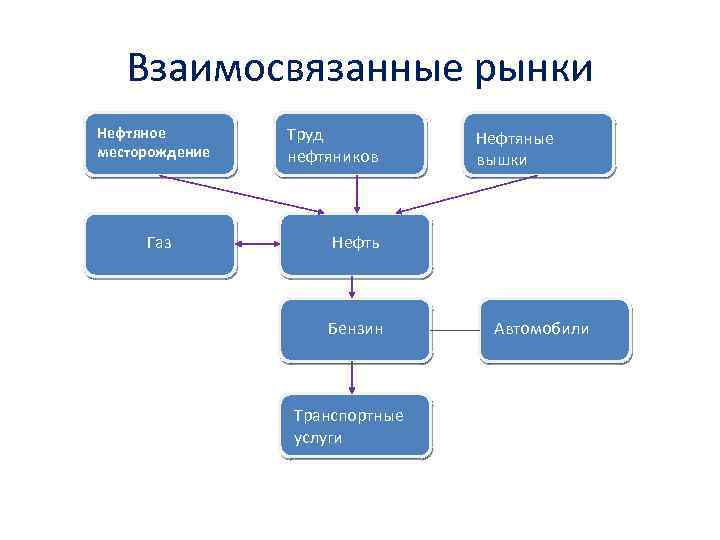 Взаимосвязанные рынки

Нефтяное месторождение

Труд нефтяников

Нефтяные вышки

Газ

Нефть

Бензин

Автомобили

Транспортные услуги